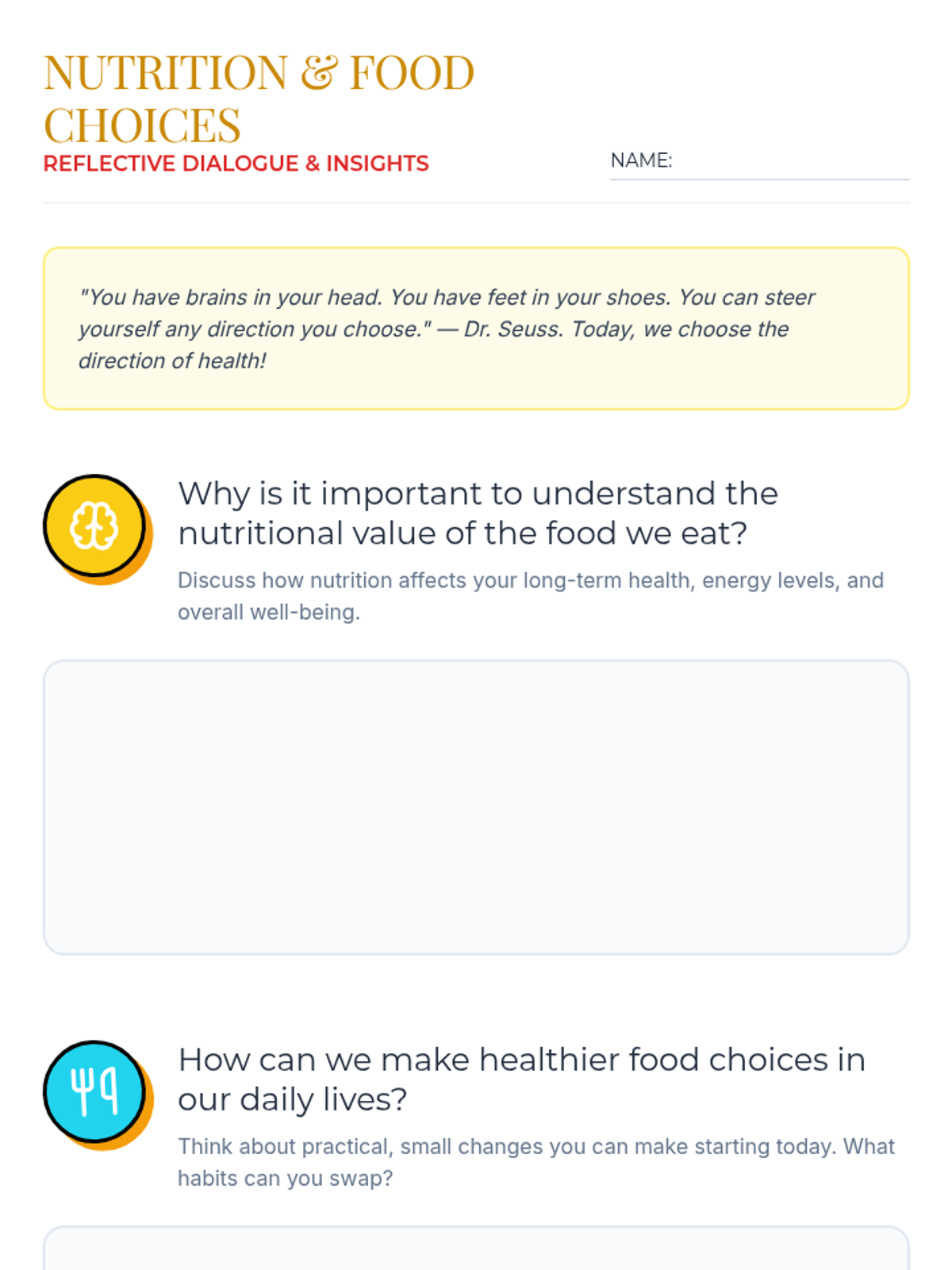 NUTRITION & FOOD CHOICES
REFLECTIVE DIALOGUE & INSIGHTS

NAME:

"You have brains in your head. You have feet in your shoes. You can steer yourself any direction you choose." — Dr. Seuss. Today, we choose the direction of health!

Why is it important to understand the nutritional value of the food we eat?

Discuss how nutrition affects your long-term health, energy levels, and overall well-being.

How can we make healthier food choices in our daily lives?

Think about practical, small changes you can make starting today. What habits can you swap?